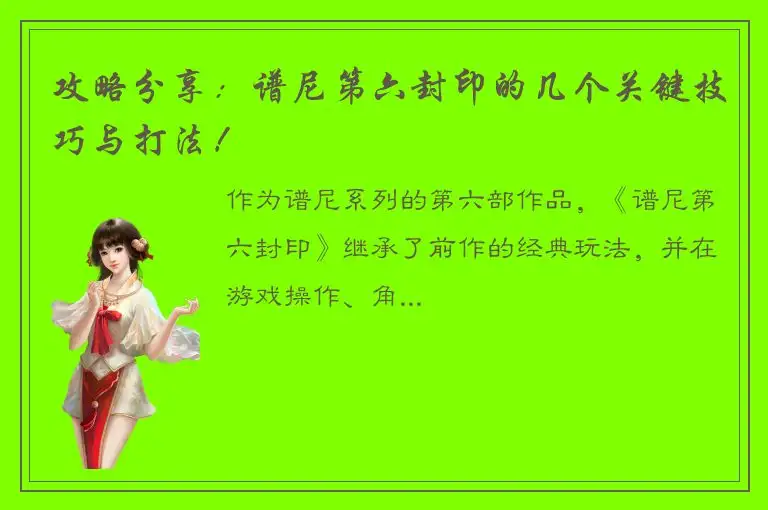 攻略分享：谱尼第六封印的几个关键技巧与打法！

作为谱尼系列的第六部作品，《谱尼第六封印》继承了前作的经典玩法，并在游戏操作、角...